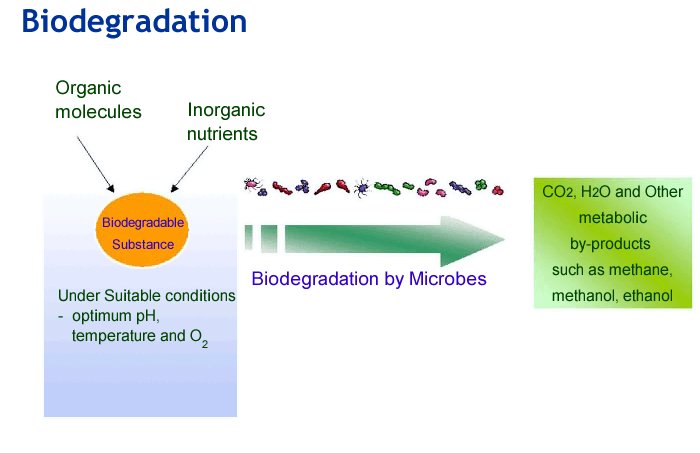 Biodegradation

Organic molecules

Inorganic nutrients

Biodegradable Substance

Under Suitable conditions
- optimum pH, temperature and $O_2$

Biodegradation by Microbes

$CO_2$, $H_2O$ and Other metabolic by-products such as methane, methanol, ethanol